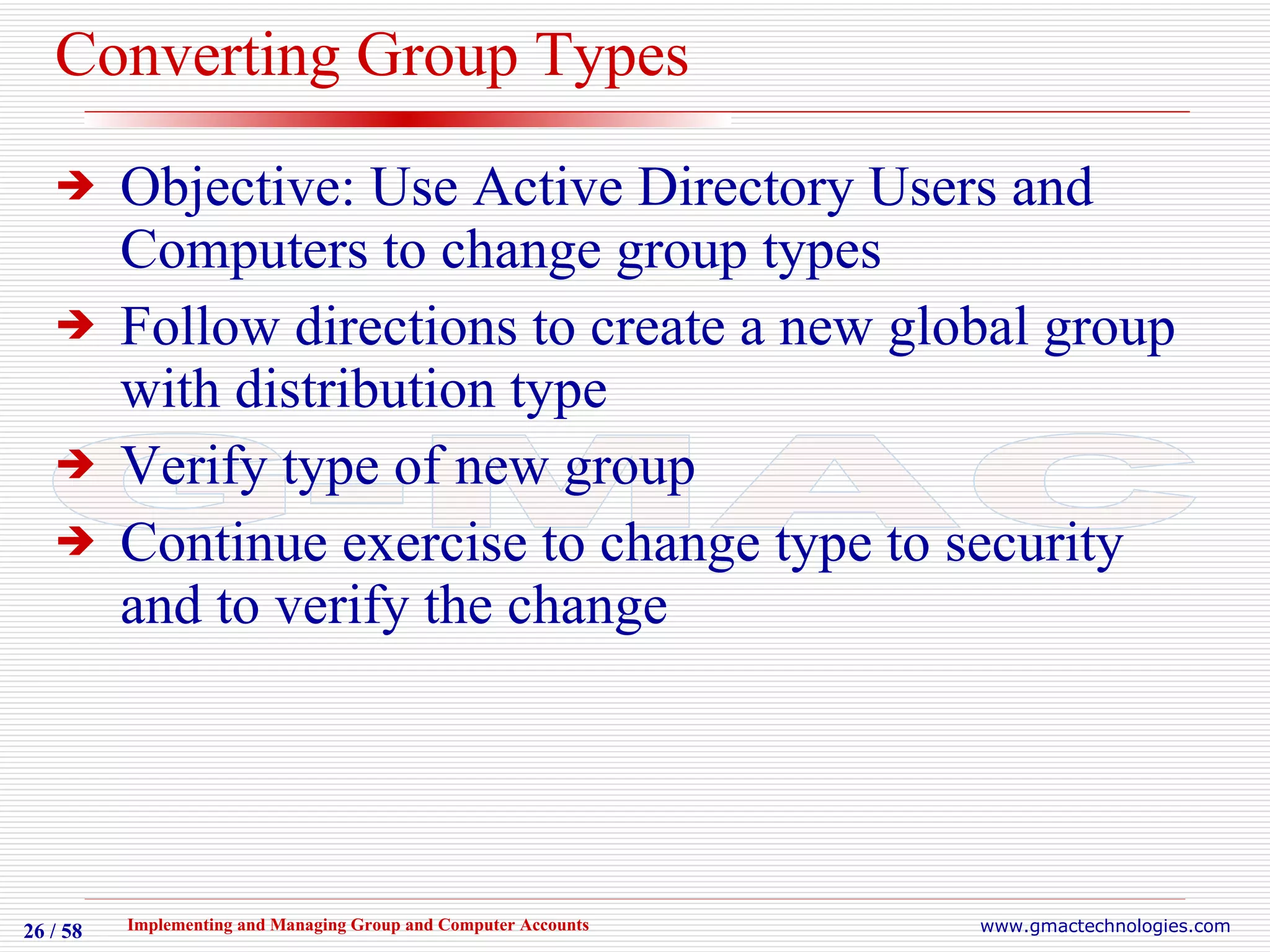 Converting Group Types

➔ Objective: Use Active Directory Users and Computers to change group types

➔ Follow directions to create a new global group with distribution type

➔ Verify type of new group

➔ Continue exercise to change type to security and to verify the change

GMAC

26 / 58 Implementing and Managing Group and Computer Accounts www.gmactechnologies.com